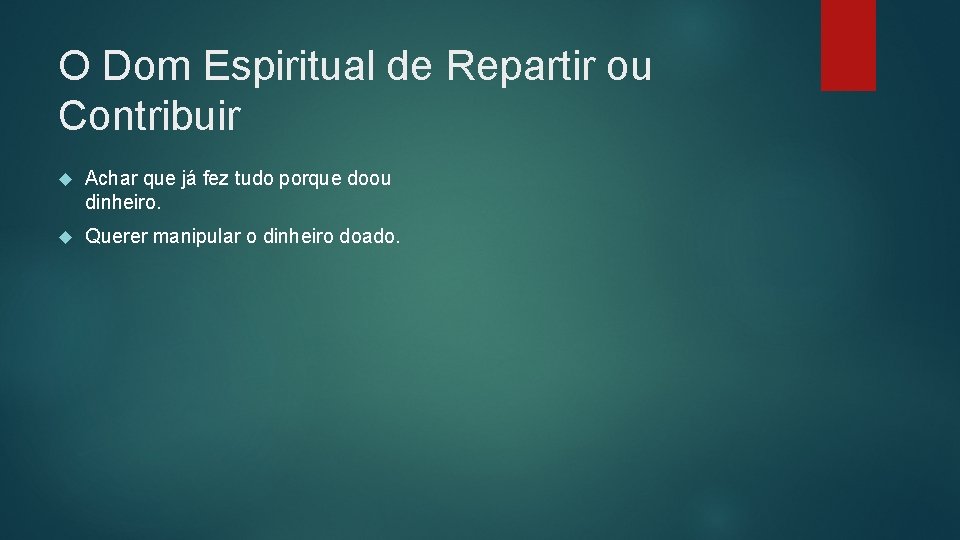 O Dom Espiritual de Repartir ou Contribuir

Achar que já fez tudo porque doou dinheiro.

Querer manipular o dinheiro doado.